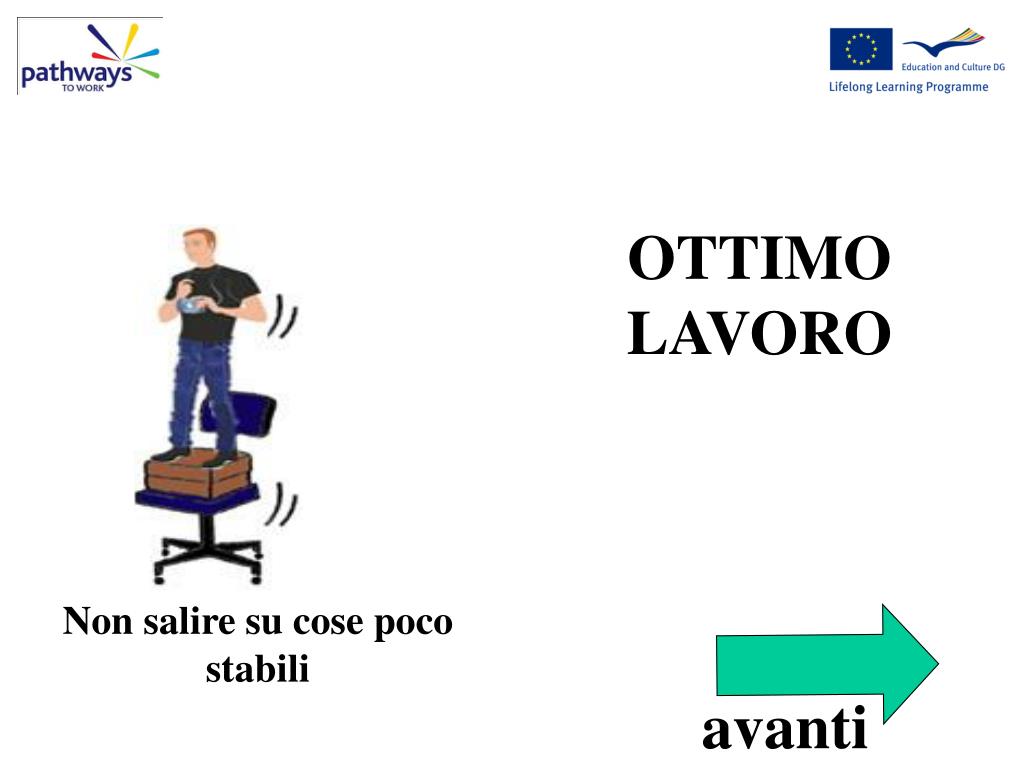 pathways
TO WORK

Education and Culture DG
Lifelong Learning Programme

OTTIMO LAVORO

Non salire su cose poco stabili

avanti